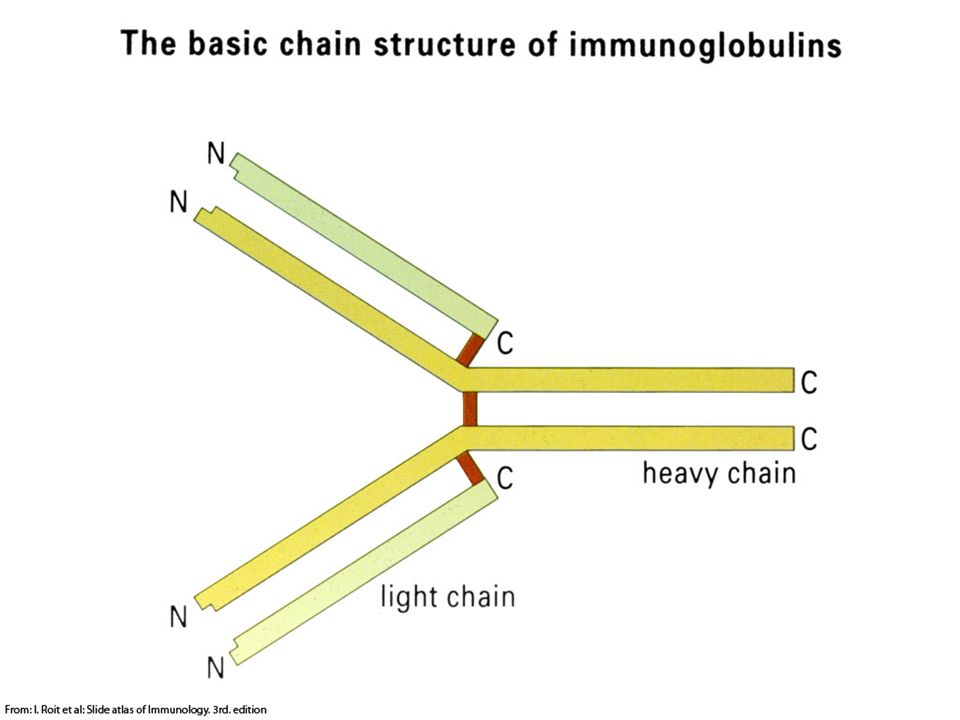 The basic chain structure of immunoglobulins

N
N
C
C
C
C
heavy chain
light chain
N
N

From: I. Roit et al: Slide atlas of Immunology. 3rd. edition